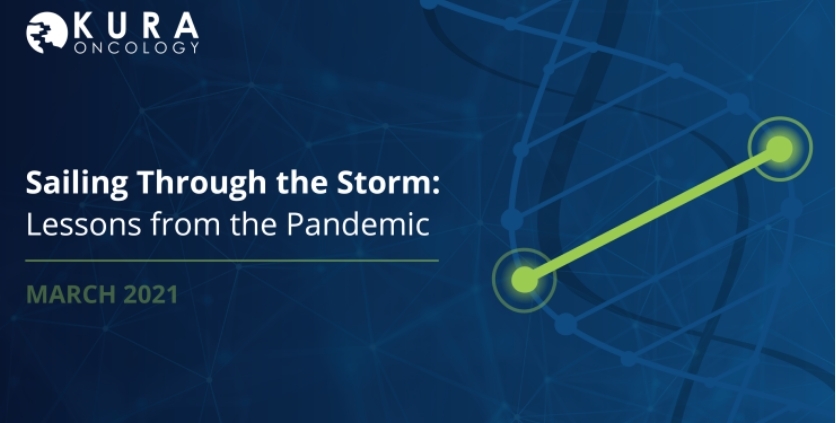 KURA
ONCOLOGY

Sailing Through the Storm:
Lessons from the Pandemic

MARCH 2021